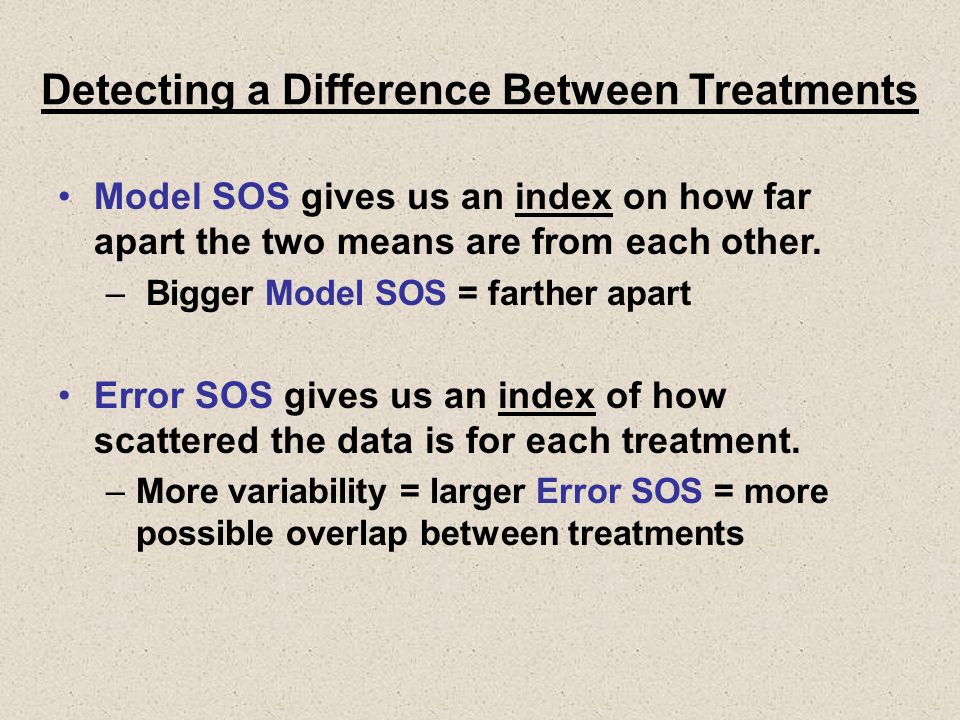 Detecting a Difference Between Treatments

• Model SOS gives us an index on how far apart the two means are from each other.
– Bigger Model SOS = farther apart

• Error SOS gives us an index of how scattered the data is for each treatment.
– More variability = larger Error SOS = more possible overlap between treatments